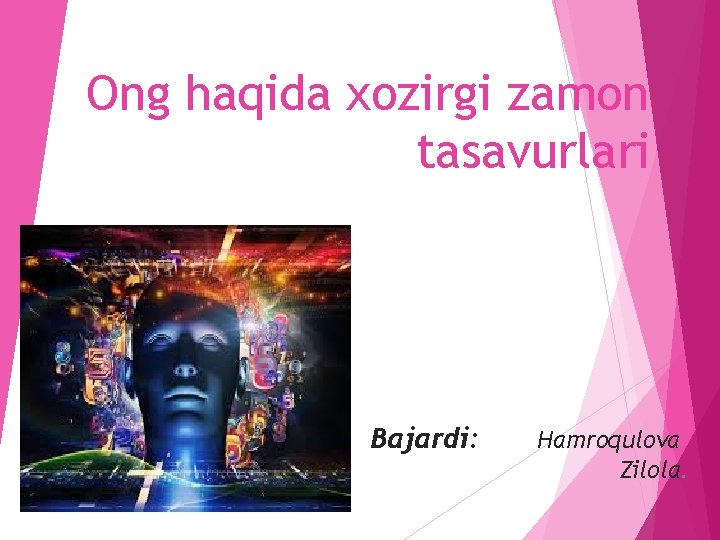 Ong haqida xozirgi zamon tasavurlari

Bajardi: Hamroqulova Zilola.